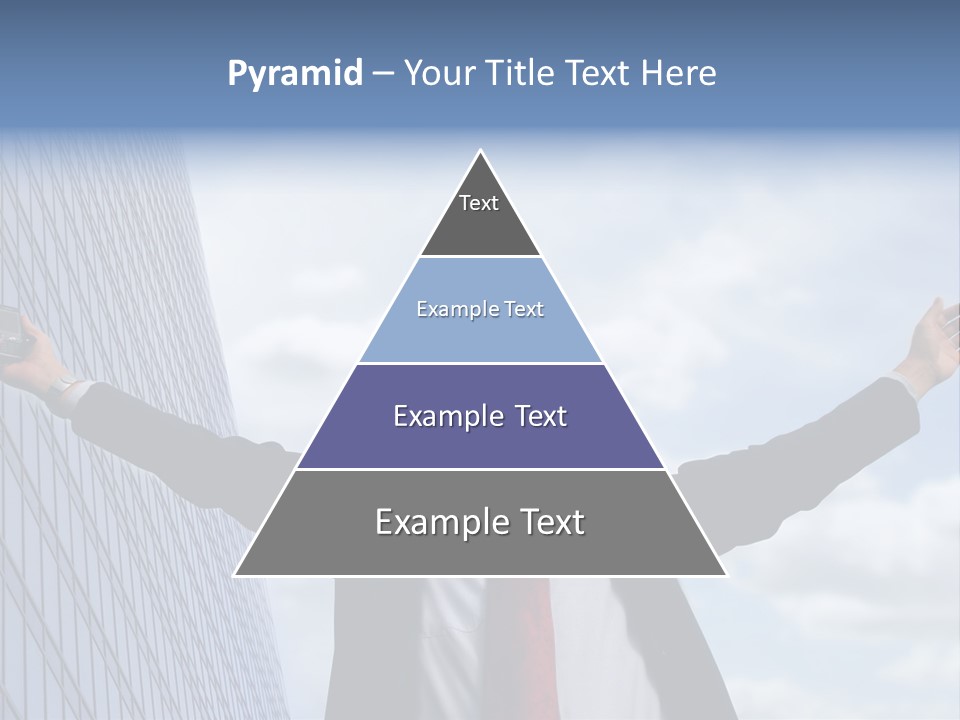 Pyramid – Your Title Text Here

Text

Example Text

Example Text

Example Text